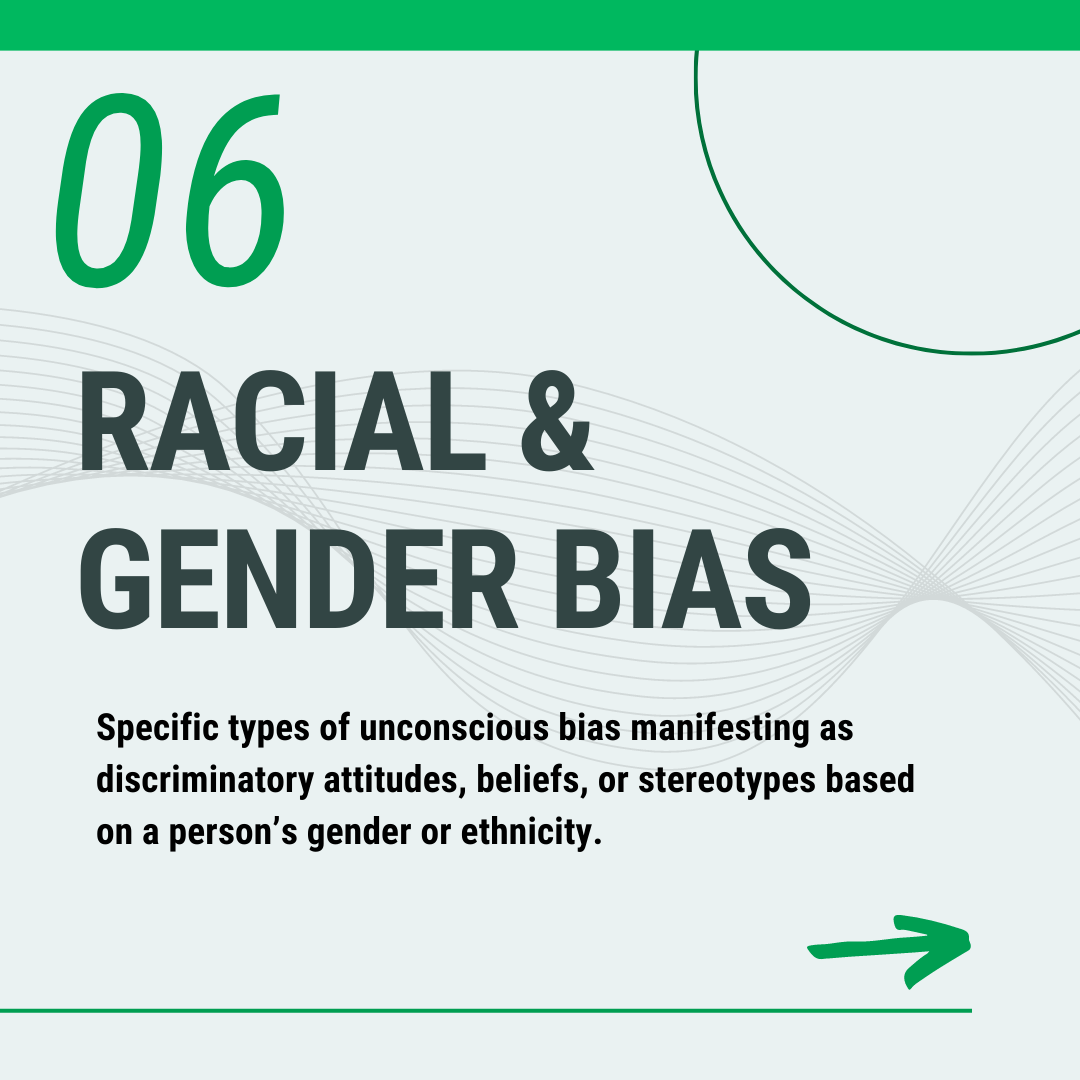 06

RACIAL & GENDER BIAS

Specific types of unconscious bias manifesting as discriminatory attitudes, beliefs, or stereotypes based on a person’s gender or ethnicity.